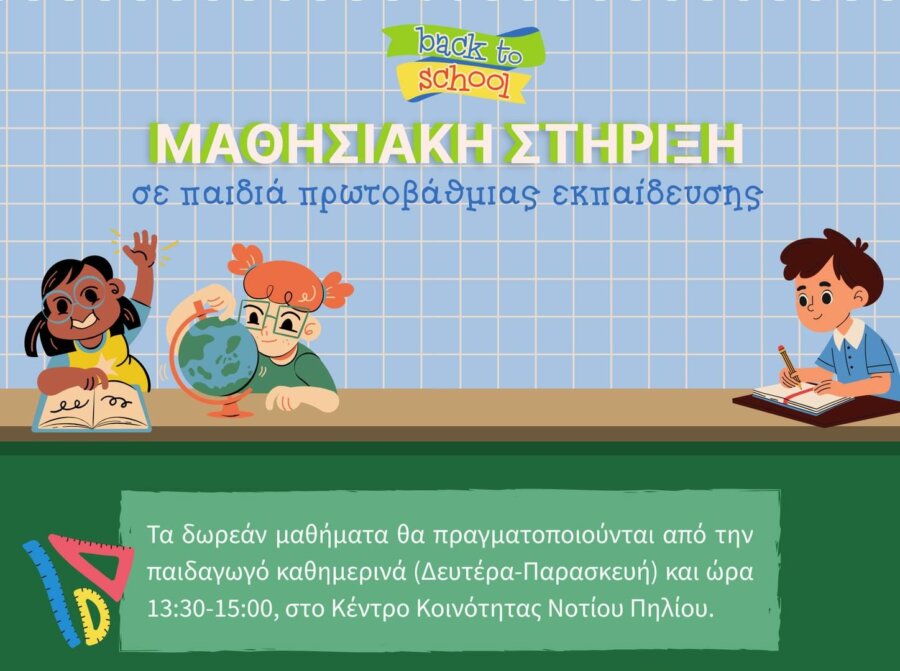 back to school

ΜΑΘΗΣΙΑΚΗ ΣΤΗΡΙΞΗ
σε παιδιά πρωτοβάθμιας εκπαίδευσης

Τα δωρεάν μαθήματα θα πραγματοποιούνται από την παιδαγωγό καθημερινά (Δευτέρα-Παρασκευή) και ώρα 13:30-15:00, στο Κέντρο Κοινότητας Νοτίου Πηλίου.